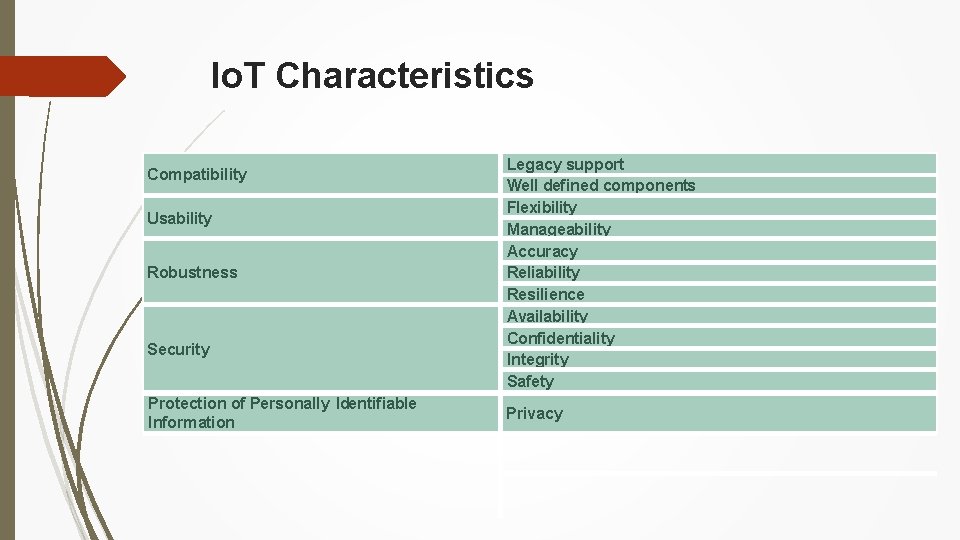 IoT Characteristics

| | |
|---|---|
| Compatibility | Legacy support |
| | Well defined components |
| Usability | Flexibility |
| | Manageability |
| Robustness | Accuracy |
| | Reliability |
| | Resilience |
| Security | Availability |
| | Confidentiality |
| | Integrity |
| | Safety |
| Protection of Personally Identifiable Information | Privacy |